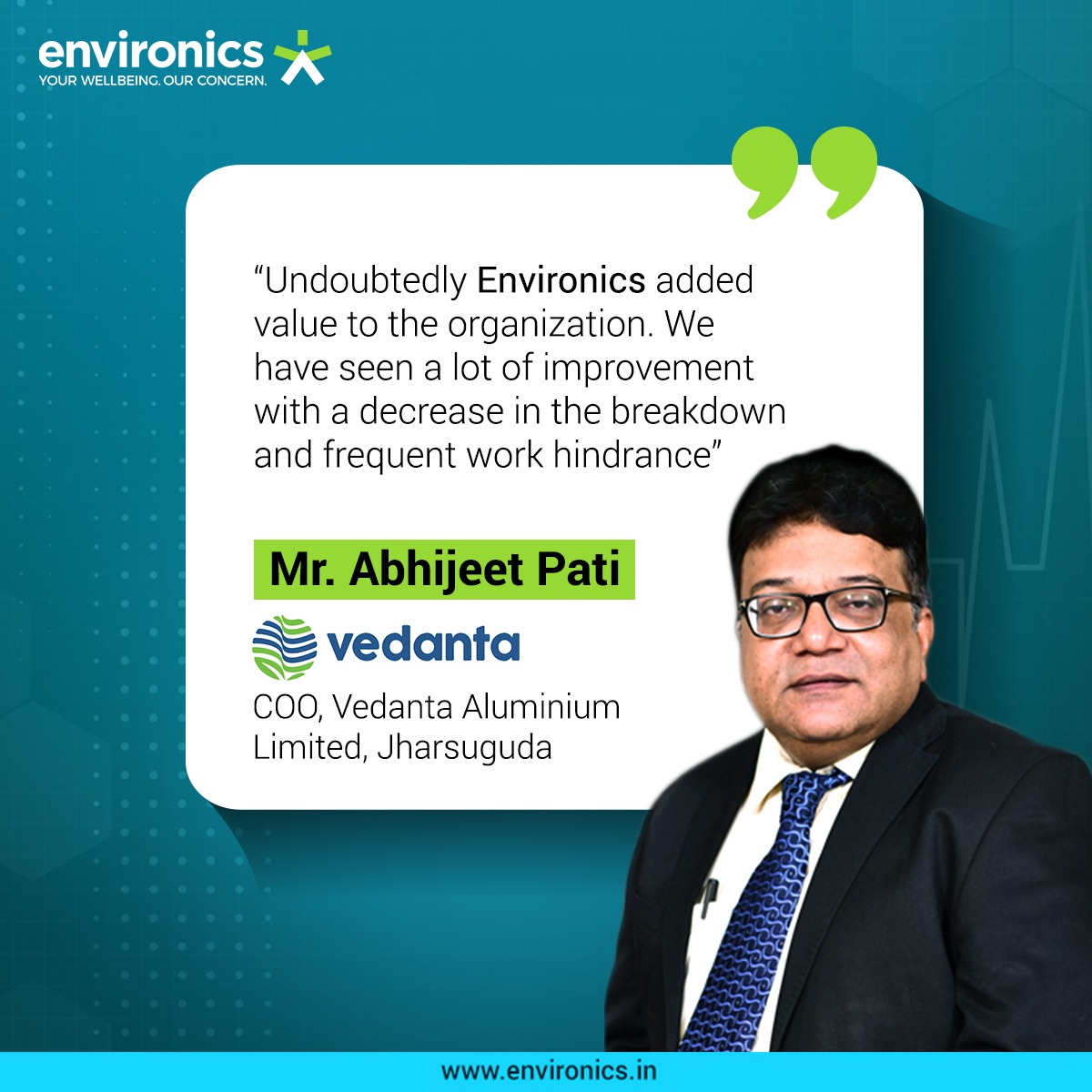 environics
YOUR WELLBEING. OUR CONCERN.

“Undoubtedly Environics added value to the organization. We have seen a lot of improvement with a decrease in the breakdown and frequent work hindrance”

Mr. Abhijeet Pati

vedanta

COO, Vedanta Aluminium Limited, Jharsuguda

www.environics.in